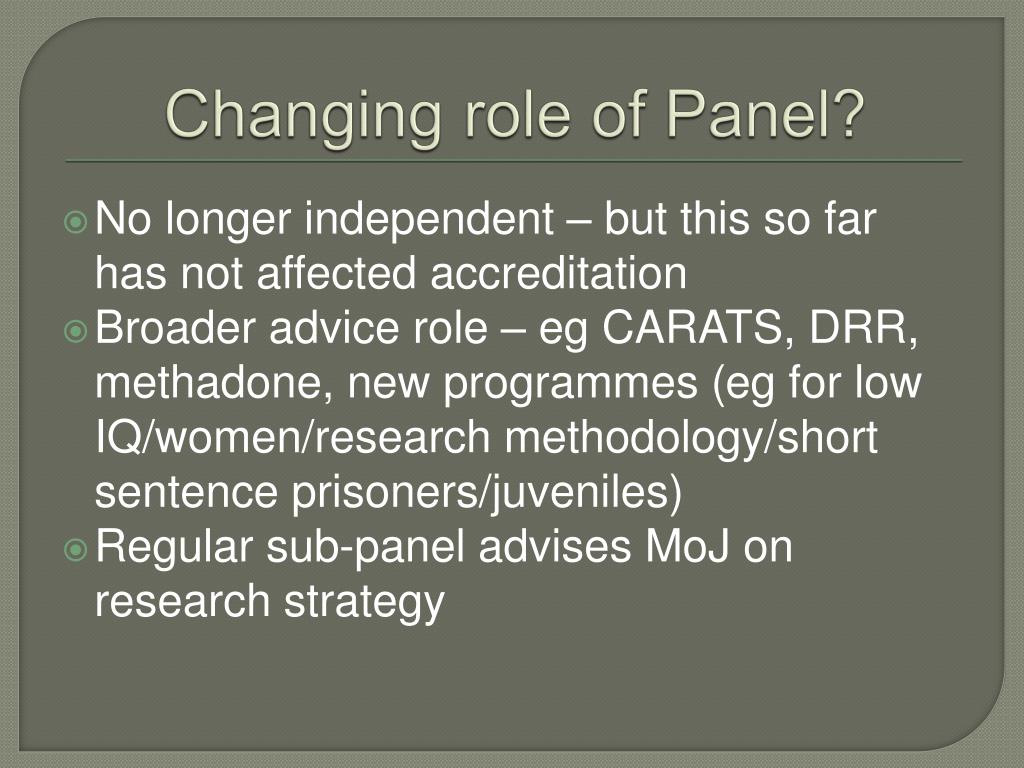 Changing role of Panel?

No longer independent – but this so far has not affected accreditation

Broader advice role – eg CARATS, DRR, methadone, new programmes (eg for low IQ/women/research methodology/short sentence prisoners/juveniles)

Regular sub-panel advises MoJ on research strategy